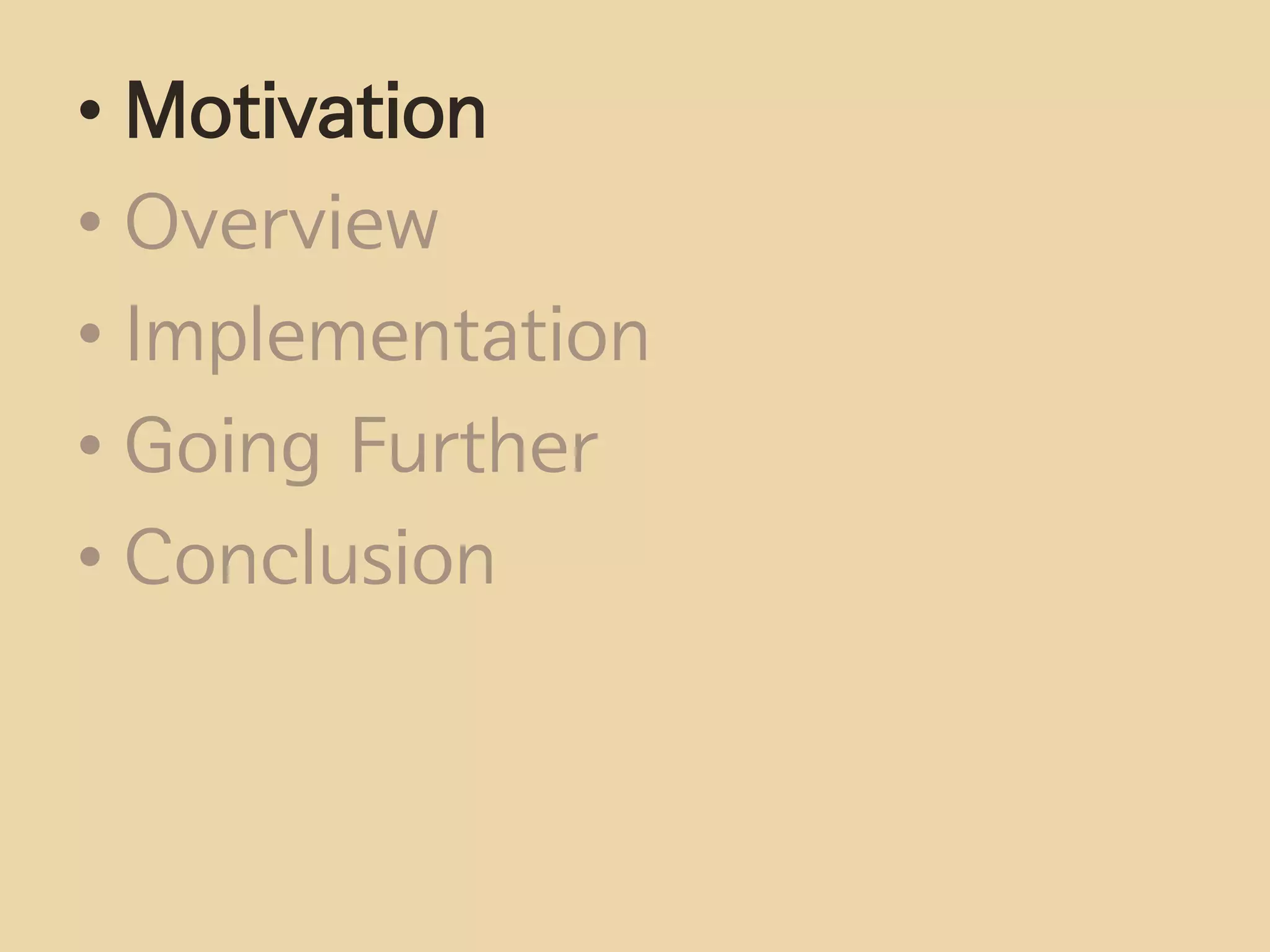 • Motivation
• Overview
• Implementation
• Going Further
• Conclusion